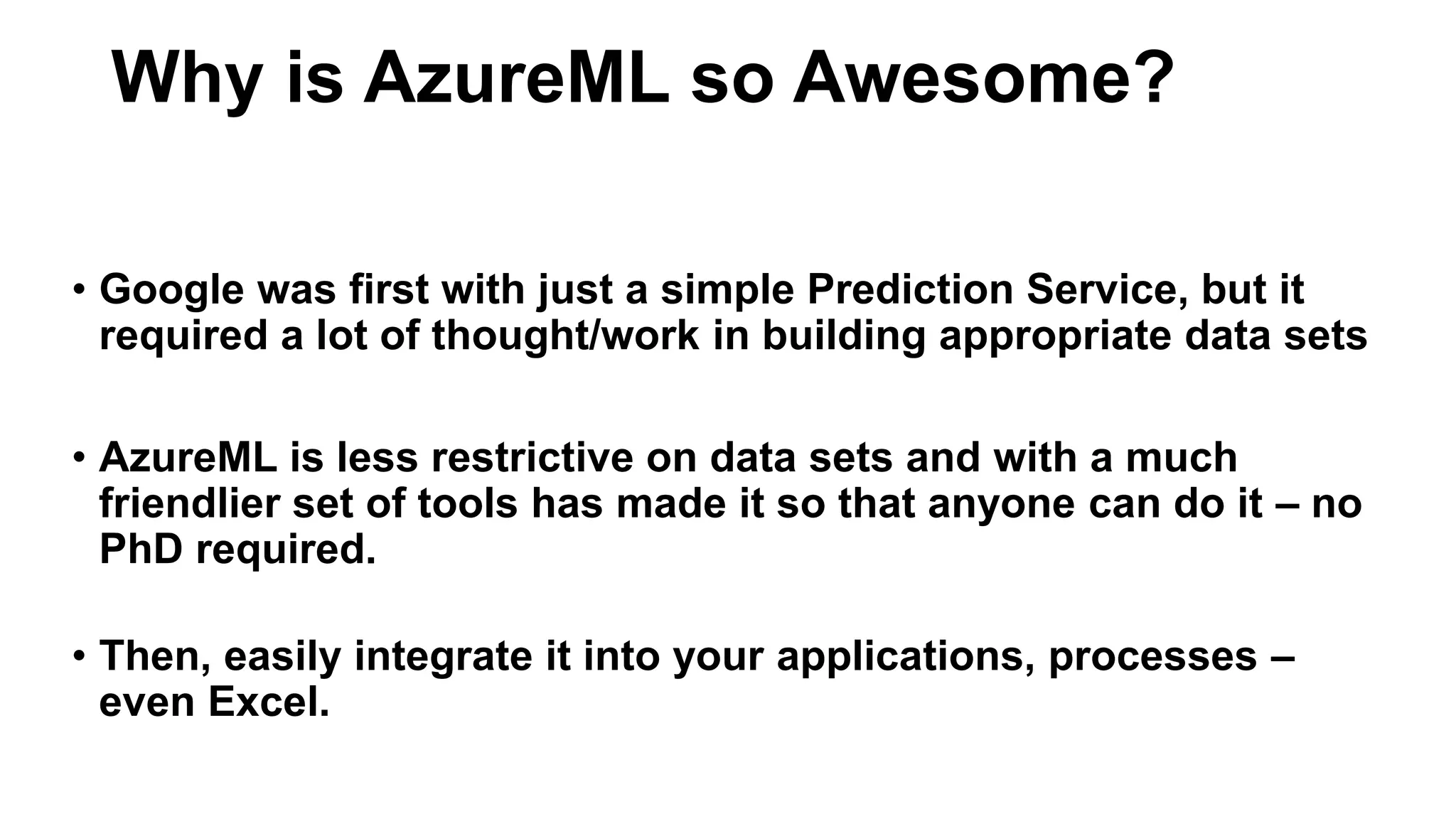 Why is AzureML so Awesome?

• Google was first with just a simple Prediction Service, but it required a lot of thought/work in building appropriate data sets

• AzureML is less restrictive on data sets and with a much friendlier set of tools has made it so that anyone can do it – no PhD required.

• Then, easily integrate it into your applications, processes – even Excel.